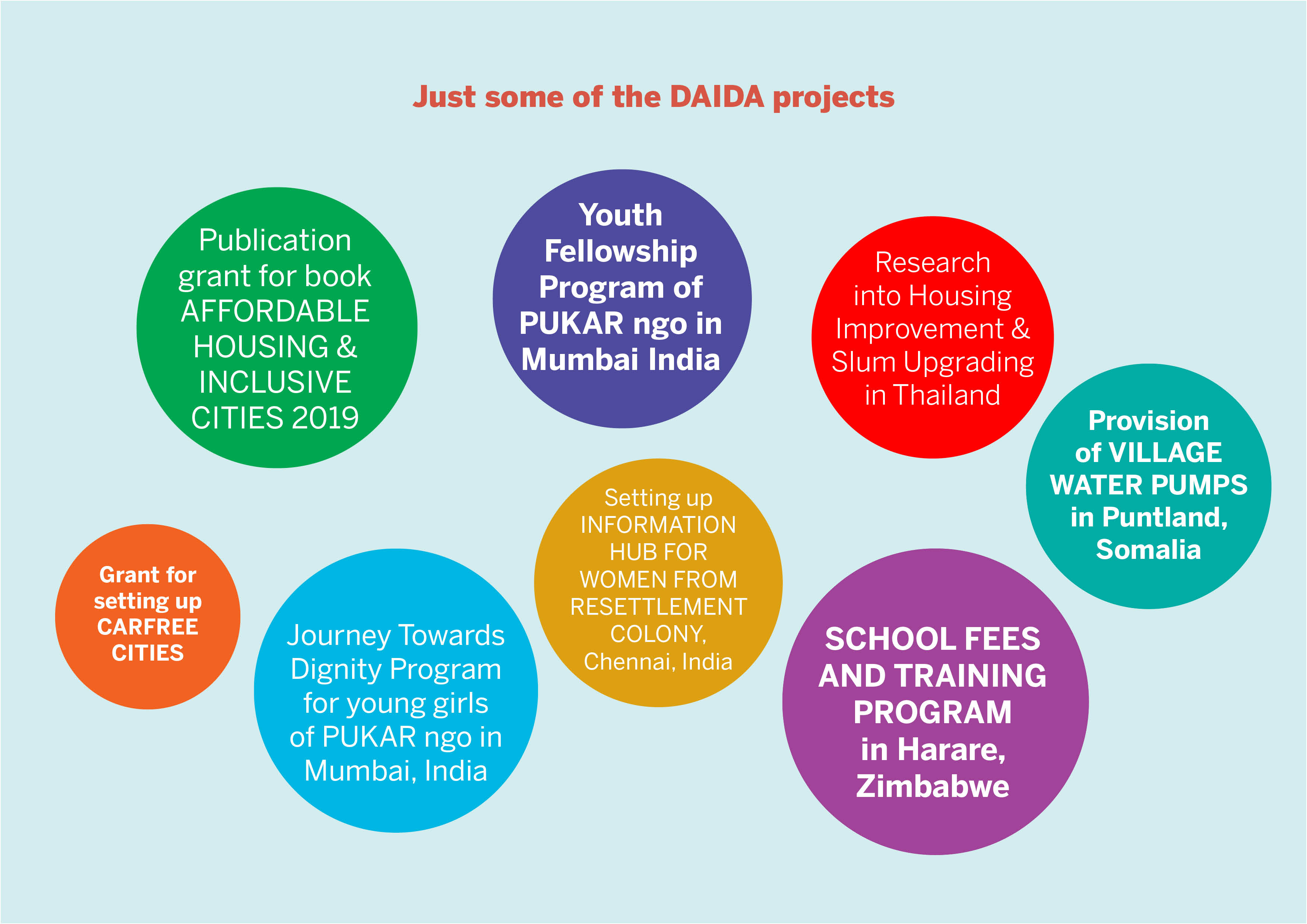 Just some of the DAIDA projects

Publication grant for book AFFORDABLE HOUSING & INCLUSIVE CITIES 2019

Youth Fellowship Program of PUKAR ngo in Mumbai India

Research into Housing Improvement & Slum Upgrading in Thailand

Provision of VILLAGE WATER PUMPS in Puntland, Somalia

Grant for setting up CARFREE CITIES

Journey Towards Dignity Program for young girls of PUKAR ngo in Mumbai, India

Setting up INFORMATION HUB FOR WOMEN FROM RESETTLEMENT COLONY, Chennai, India

SCHOOL FEES AND TRAINING PROGRAM in Harare, Zimbabwe